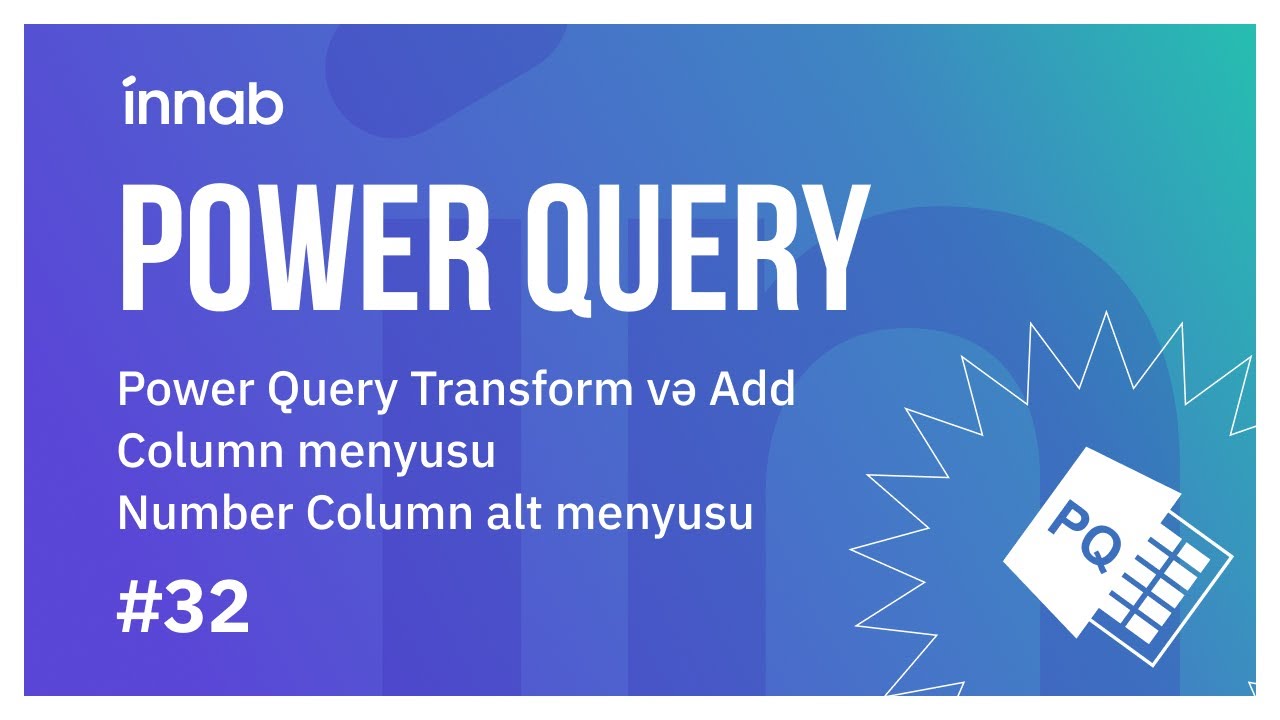 innab

POWER QUERY

Power Query Transform və Add Column menyusu
Number Column alt menyusu

#32

PQ